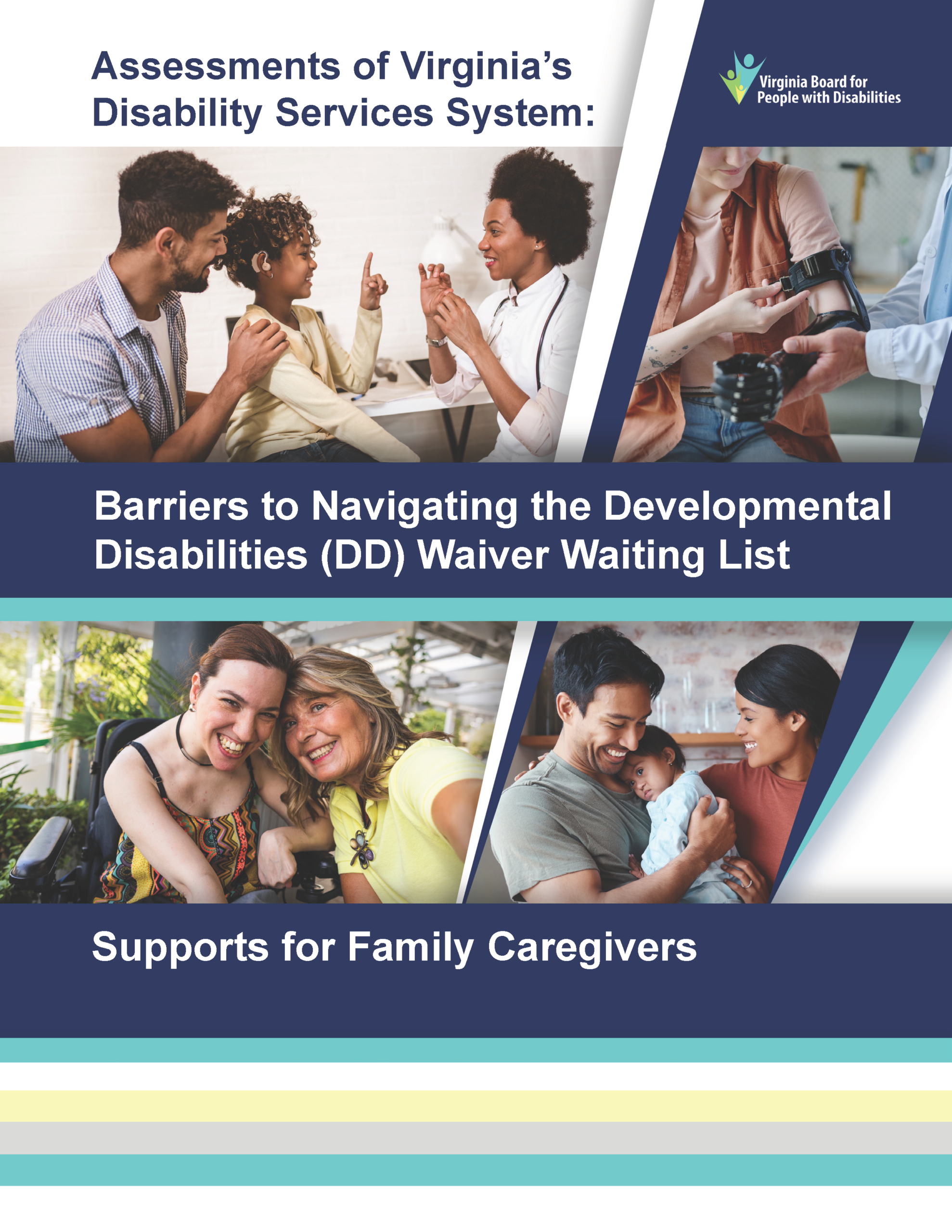 Assessments of Virginia's Disability Services System:

Virginia Board for People with Disabilities

Barriers to Navigating the Developmental Disabilities (DD) Waiver Waiting List

Supports for Family Caregivers